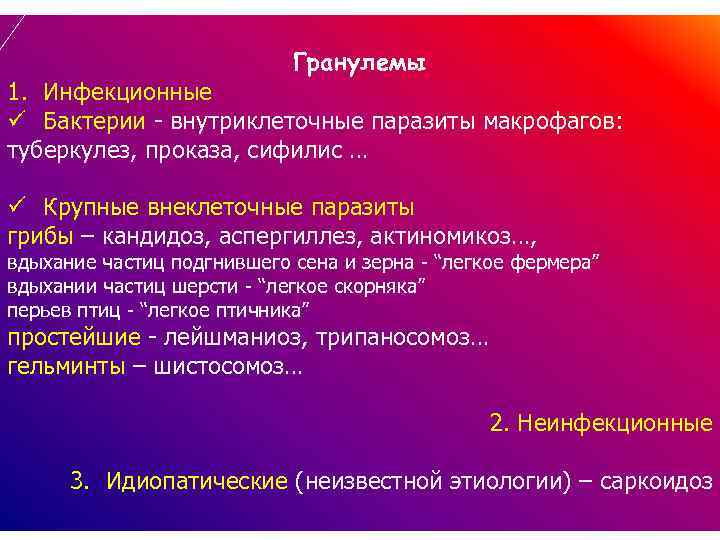 Гранулемы

1. Инфекционные

✓ Бактерии - внутриклеточные паразиты макрофагов: туберкулез, проказа, сифилис …

✓ Крупные внеклеточные паразиты

грибы – кандидоз, аспергиллез, актиномикоз…,
вдыхание частиц подгнившего сена и зерна - “легкое фермера”
вдыхании частиц шерсти - “легкое скорняка”
перьев птиц - “легкое птичника”
простейшие - лейшманиоз, трипаносомоз…
гельминты – шистосомоз…

2. Неинфекционные

3. Идиопатические (неизвестной этиологии) – саркоидоз